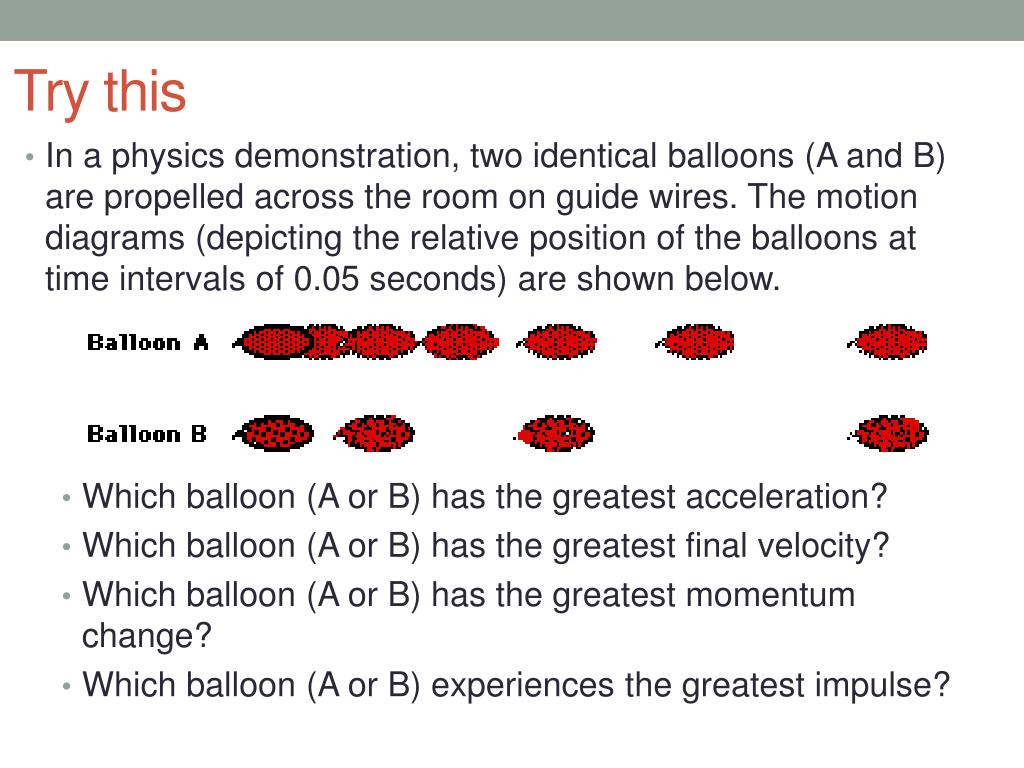 Try this

• In a physics demonstration, two identical balloons (A and B) are propelled across the room on guide wires. The motion diagrams (depicting the relative position of the balloons at time intervals of 0.05 seconds) are shown below.

Balloon A

Balloon B

• Which balloon (A or B) has the greatest acceleration?
• Which balloon (A or B) has the greatest final velocity?
• Which balloon (A or B) has the greatest momentum change?
• Which balloon (A or B) experiences the greatest impulse?